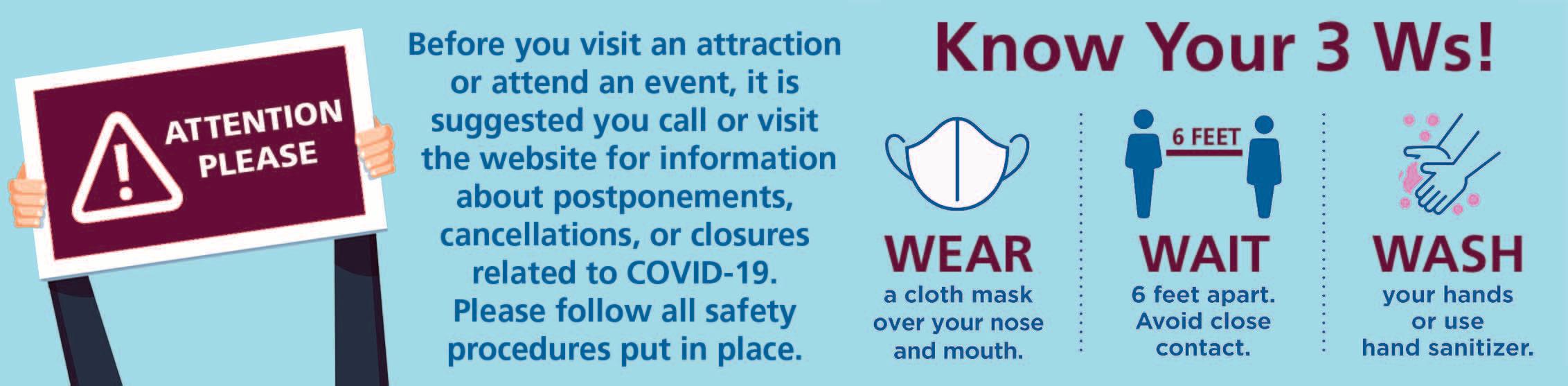 ATTENTION PLEASE

Before you visit an attraction or attend an event, it is suggested you call or visit the website for information about postponements, cancellations, or closures related to COVID-19. Please follow all safety procedures put in place.

Know Your 3 Ws!

WEAR
a cloth mask over your nose and mouth.

6 FEET

WAIT
6 feet apart. Avoid close contact.

WASH
your hands or use hand sanitizer.